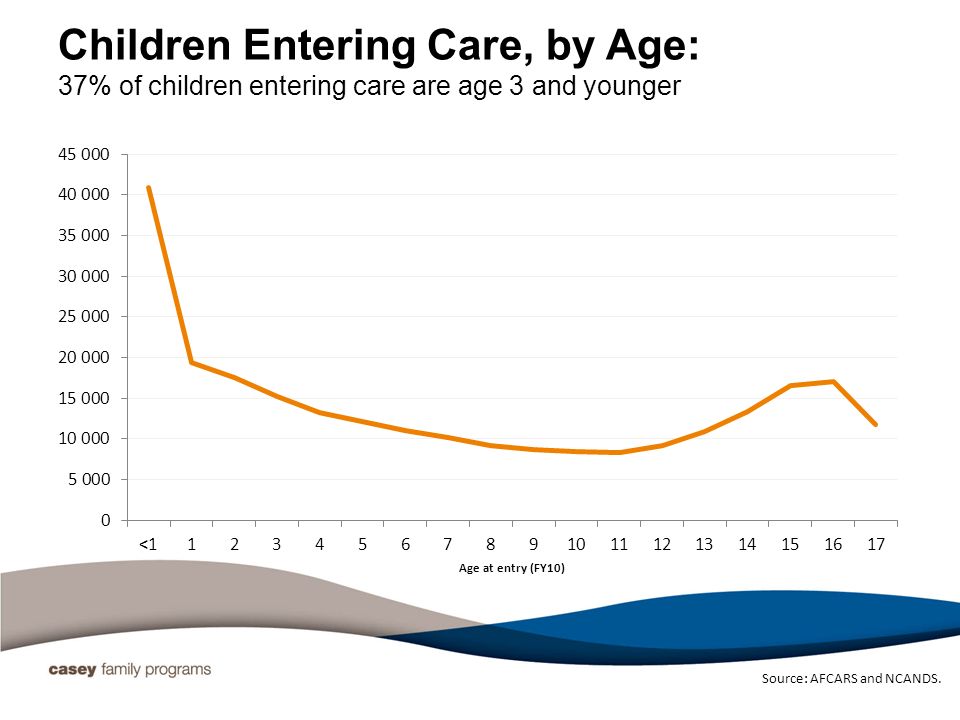 Children Entering Care, by Age:
37% of children entering care are age 3 and younger

45 000
40 000
35 000
30 000
25 000
20 000
15 000
10 000
5 000
0

<1 1 2 3 4 5 6 7 8 9 10 11 12 13 14 15 16 17

Age at entry (FY10)

casey family programs

Source: AFCARS and NCANDS.